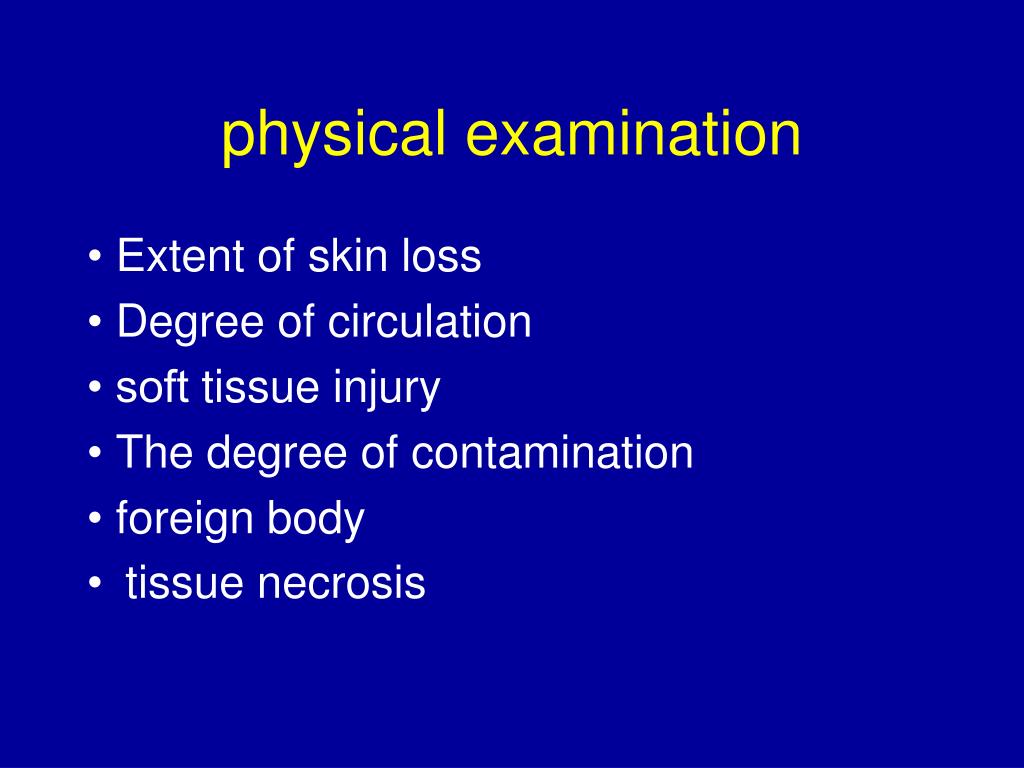 physical examination

• Extent of skin loss
• Degree of circulation
• soft tissue injury
• The degree of contamination
• foreign body
• tissue necrosis